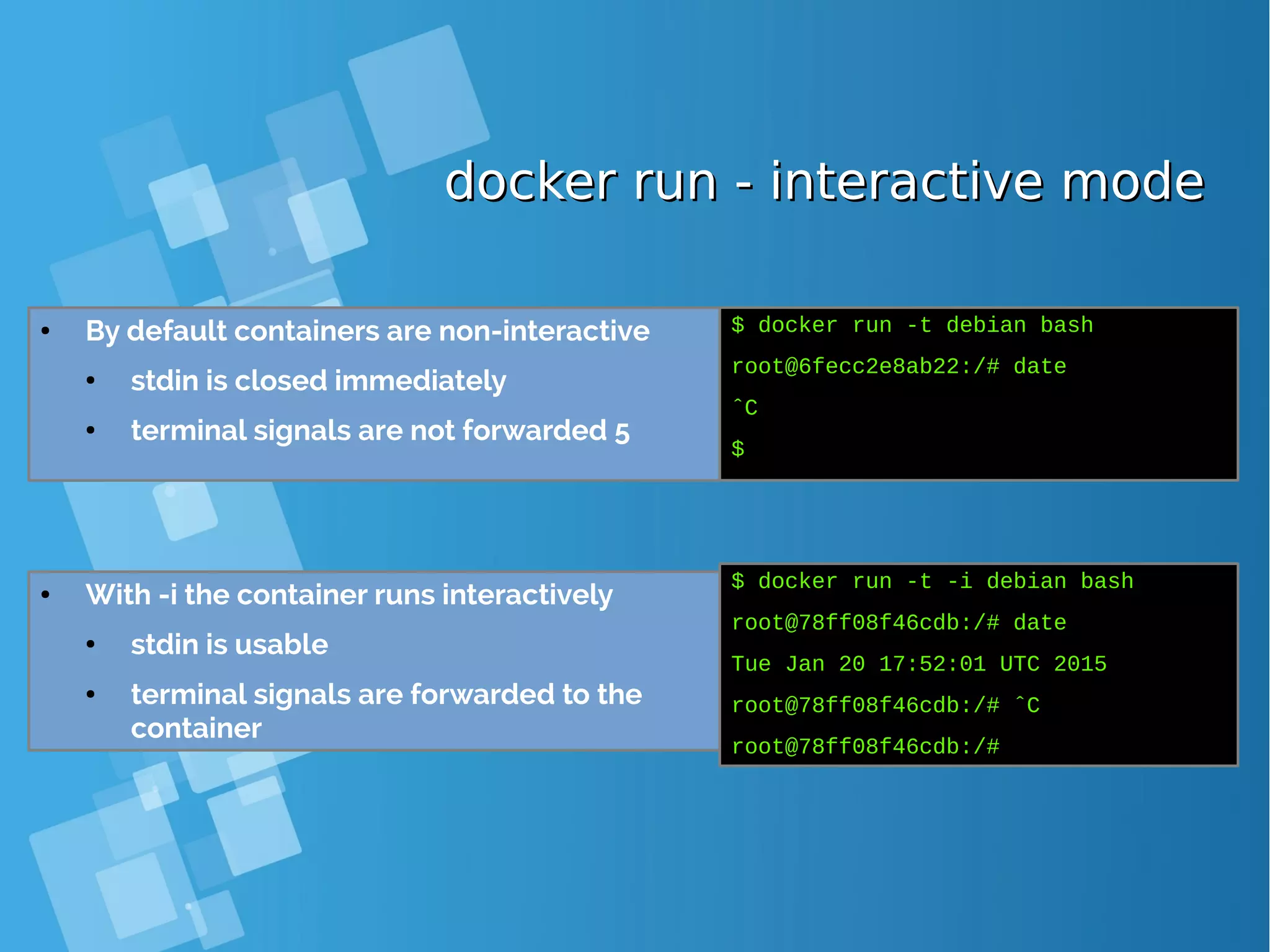 docker run - interactive mode

• By default containers are non-interactive
  • stdin is closed immediately
  • terminal signals are not forwarded 5

$ docker run -t debian bash
root@6fecc2e8ab22:/# date
ˆC
$

• With -i the container runs interactively
  • stdin is usable
  • terminal signals are forwarded to the container

$ docker run -t -i debian bash
root@78ff08f46cdb:/# date
Tue Jan 20 17:52:01 UTC 2015
root@78ff08f46cdb:/# ˆC
root@78ff08f46cdb:/#